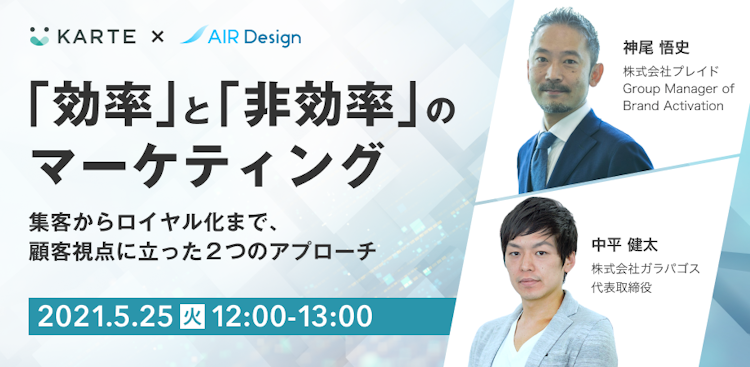 KARTE × AIR Design

「効率」と「非効率」のマーケティング

集客からロイヤル化まで、顧客視点に立った２つのアプローチ

2021.5.25 火 12:00-13:00

神尾 悟史
株式会社プレイド
Group Manager of Brand Activation

中平 健太
株式会社ガラパゴス
代表取締役